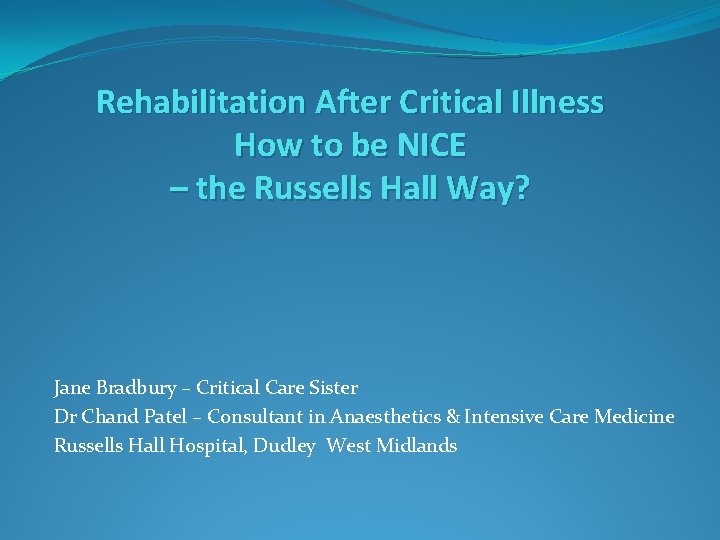 Rehabilitation After Critical Illness
How to be NICE
– the Russells Hall Way?

Jane Bradbury – Critical Care Sister
Dr Chand Patel – Consultant in Anaesthetics & Intensive Care Medicine
Russells Hall Hospital, Dudley West Midlands